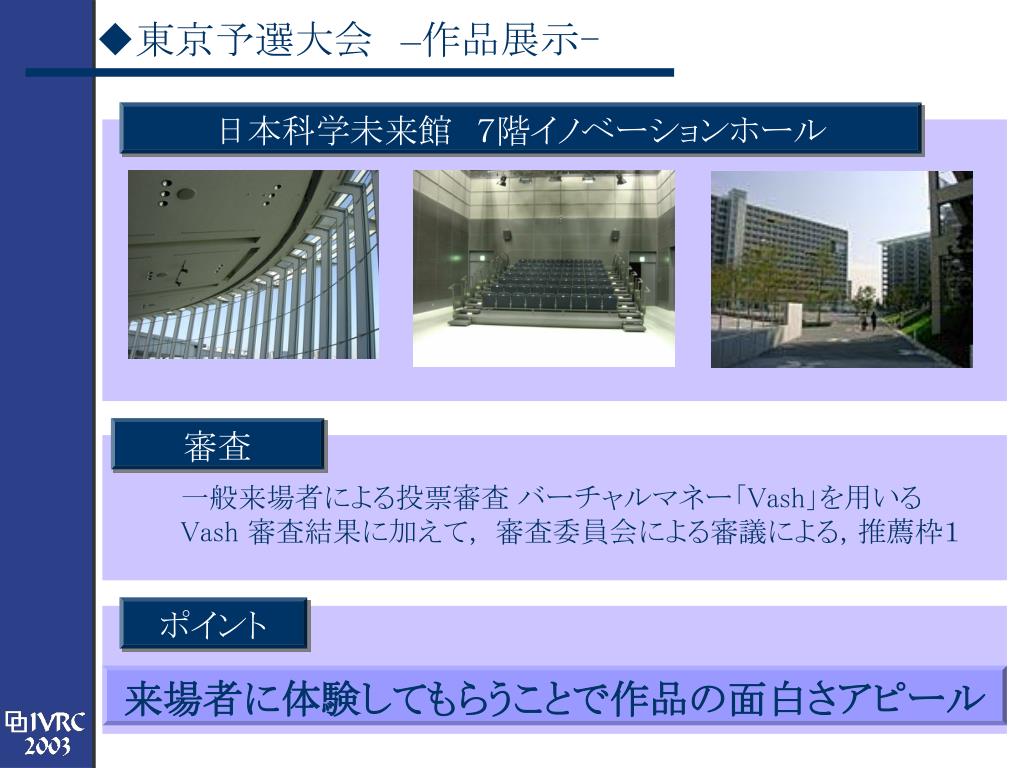 ◆東京予選大会 –作品展示-

日本科学未来館 7階イノベーションホール

審査

一般来場者による投票審査 バーチャルマネー「Vash」を用いる
Vash 審査結果に加えて，審査委員会による審議による，推薦枠1

ポイント

来場者に体験してもらうことで作品の面白さアピール

IVRC 2003